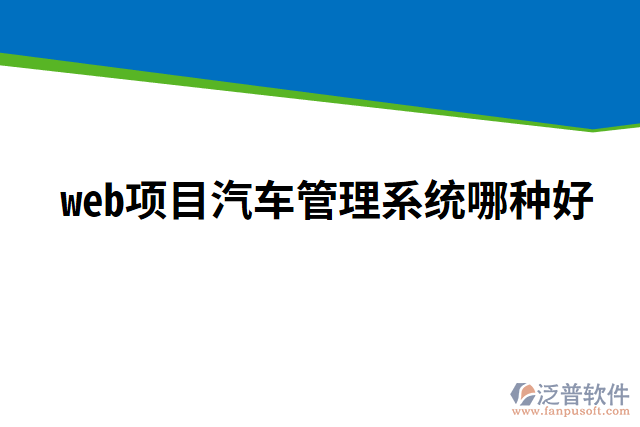 web项目汽车管理系统哪种好

泛普软件
www.fanpusoft.com